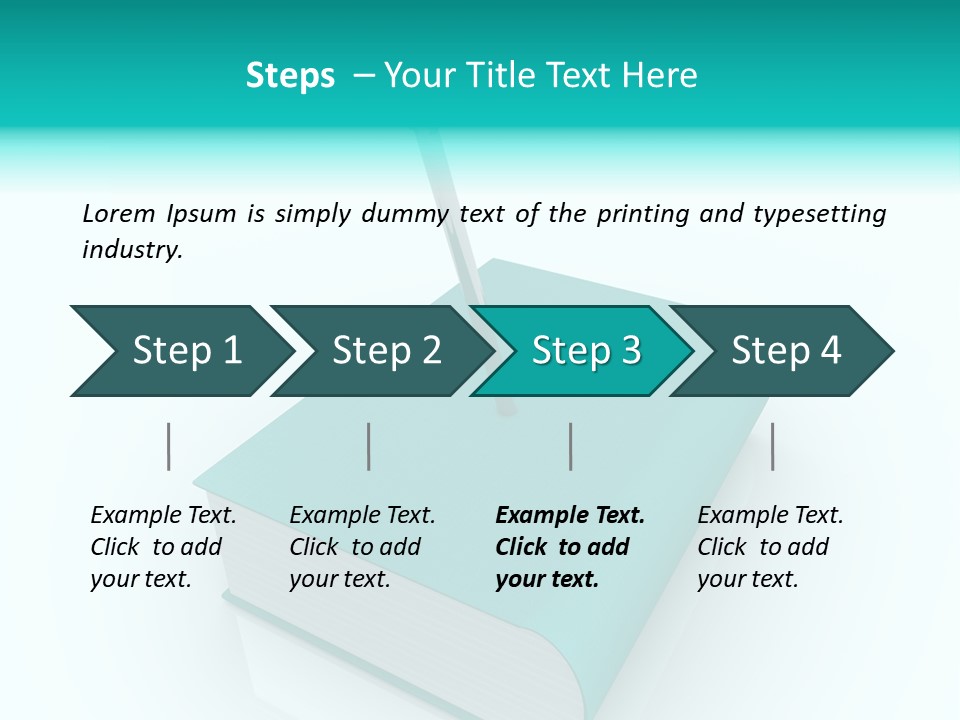 Steps – Your Title Text Here

Lorem Ipsum is simply dummy text of the printing and typesetting industry.

Step 1

Step 2

Step 3

Step 4

Example Text. Click to add your text.

Example Text. Click to add your text.

Example Text. Click to add your text.

Example Text. Click to add your text.